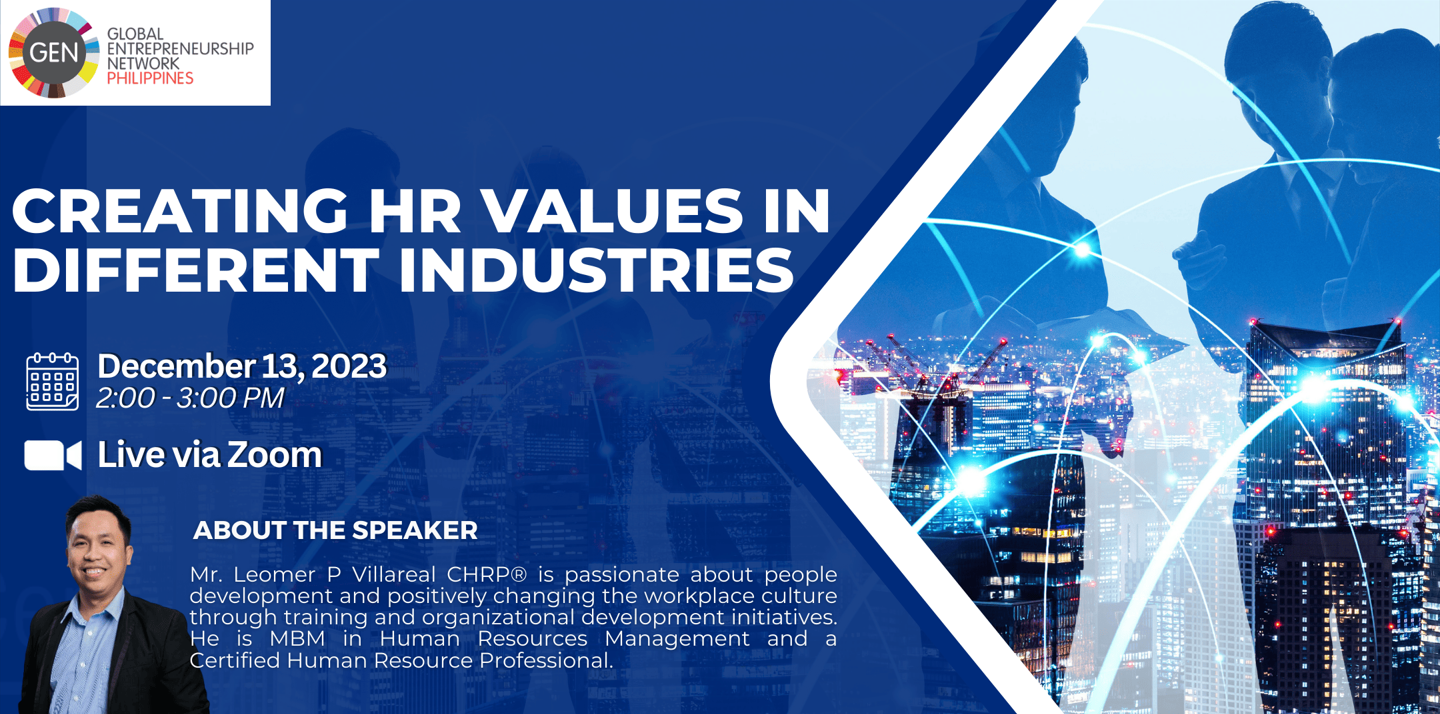 GEN
GLOBAL ENTREPRENEURSHIP NETWORK PHILIPPINES

CREATING HR VALUES IN DIFFERENT INDUSTRIES

December 13, 2023
2:00 - 3:00 PM

Live via Zoom

ABOUT THE SPEAKER

Mr. Leomer P Villareal CHRP® is passionate about people development and positively changing the workplace culture through training and organizational development initiatives. He is MBM in Human Resources Management and a Certified Human Resource Professional.